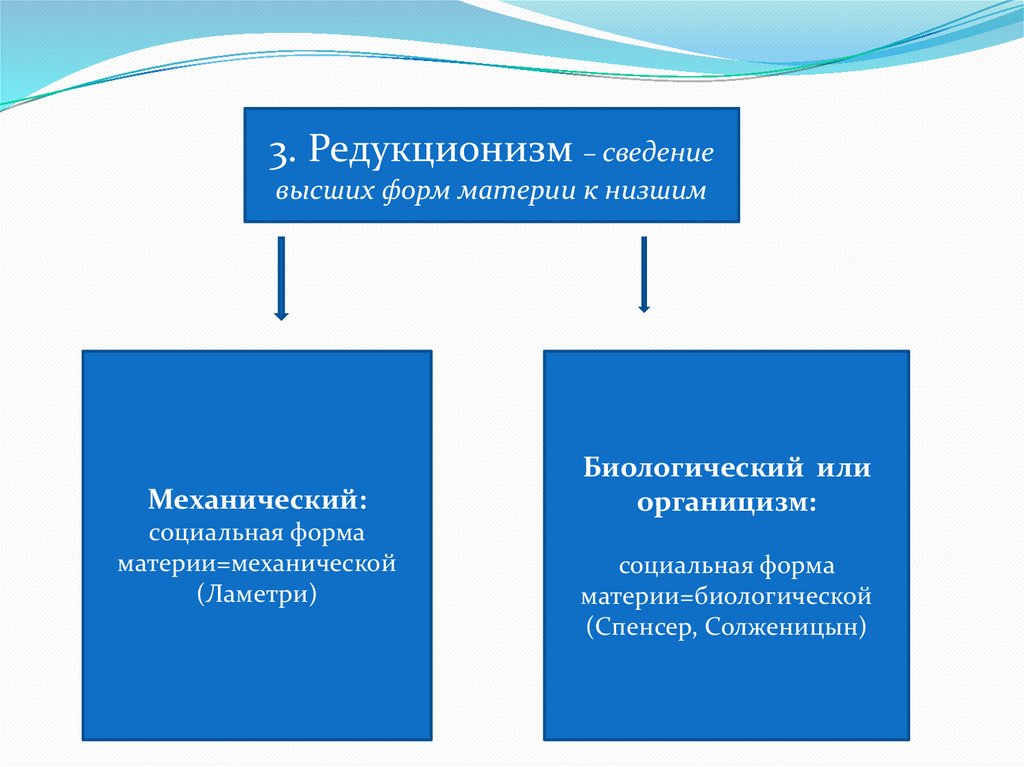 3. Редукционизм – сведение высших форм материи к низшим

Механический: социальная форма материи=механической (Ламетри)

Биологический или органицизм:

социальная форма материи=биологической (Спенсер, Солженицын)